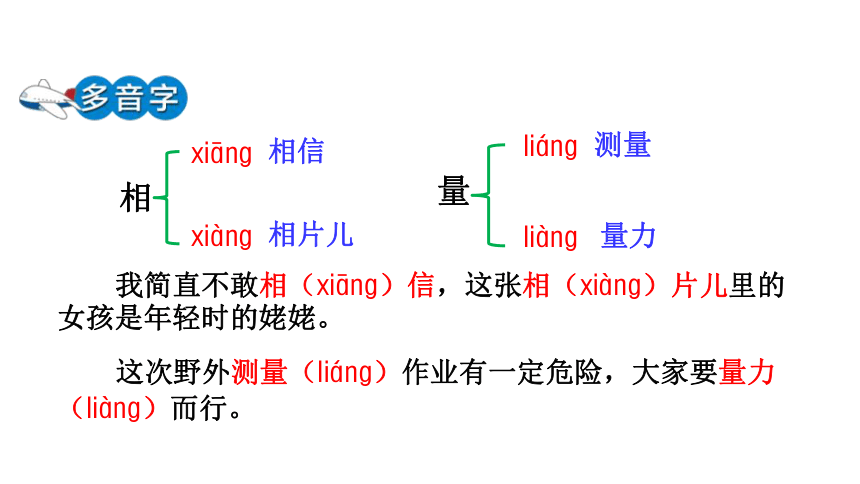 多音字

相
xiāng 相信
xiàng 相片儿

量
liáng 测量
liàng 量力

我简直不敢相（xiāng）信，这张相（xiàng）片儿里的女孩是年轻时的姥姥。

这次野外测量（liáng）作业有一定危险，大家要量力（liàng）而行。